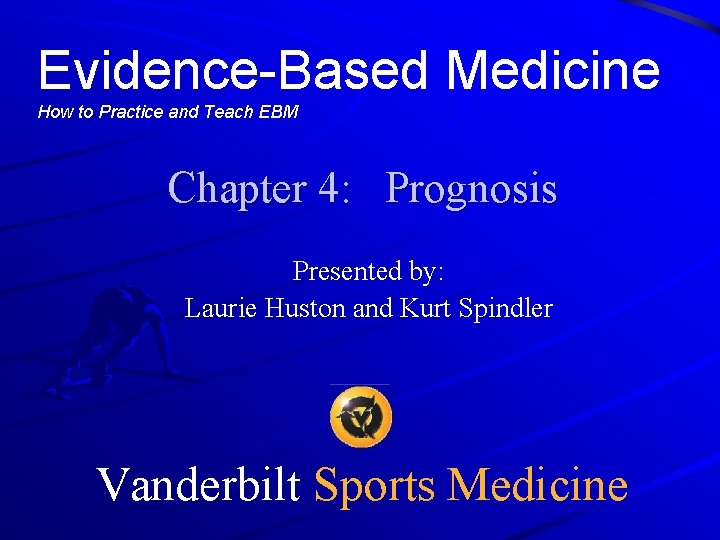 Evidence-Based Medicine
How to Practice and Teach EBM

Chapter 4: Prognosis

Presented by:
Laurie Huston and Kurt Spindler

Vanderbilt Sports Medicine